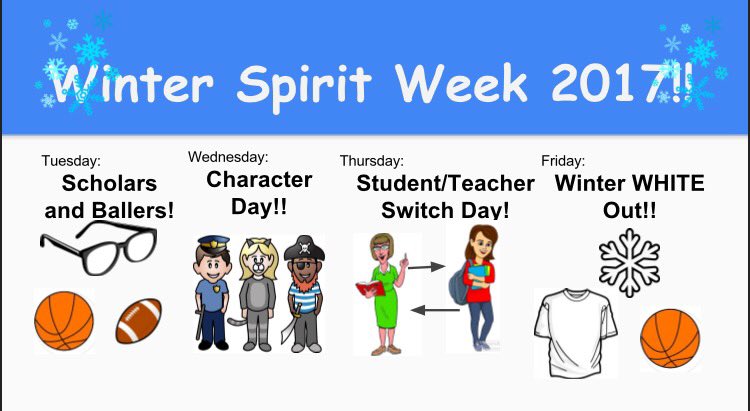 Winter Spirit Week 2017!!

Tuesday:
Scholars and Ballers!

Wednesday:
Character Day!!

Thursday:
Student/Teacher Switch Day!

Friday:
Winter WHITE Out!!